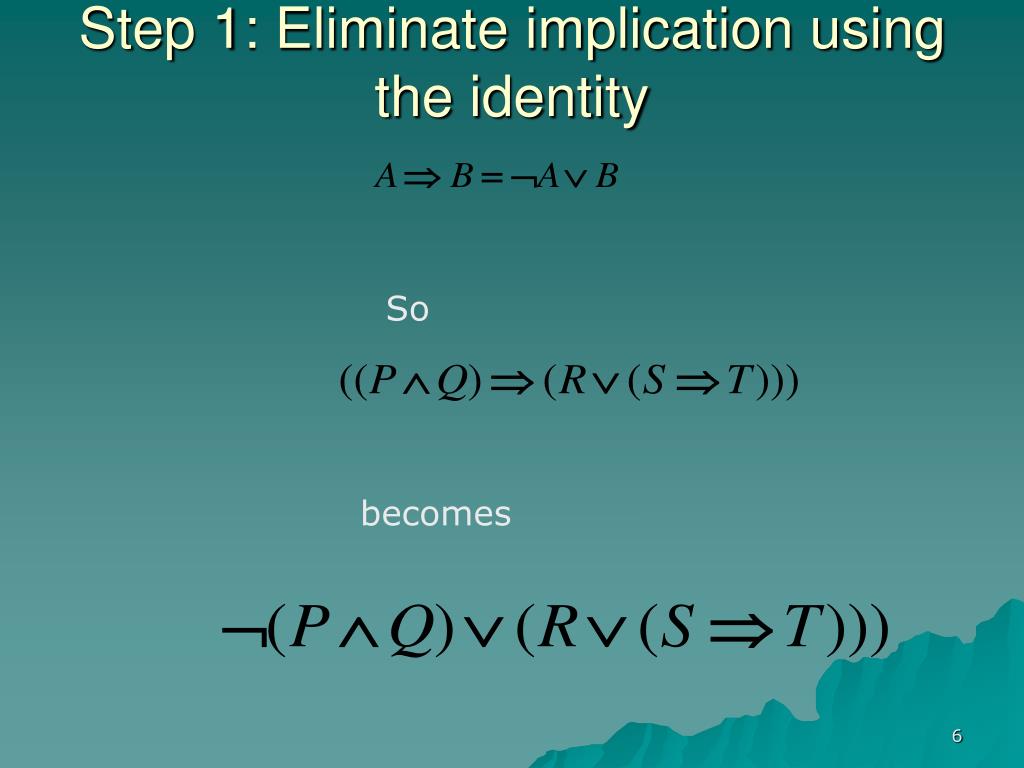 Step 1: Eliminate implication using the identity

$A \Rightarrow B = \neg A \vee B$

So

$((P \wedge Q) \Rightarrow (R \vee (S \Rightarrow T)))$

becomes

$\neg(P \wedge Q) \vee (R \vee (S \Rightarrow T)))$

6